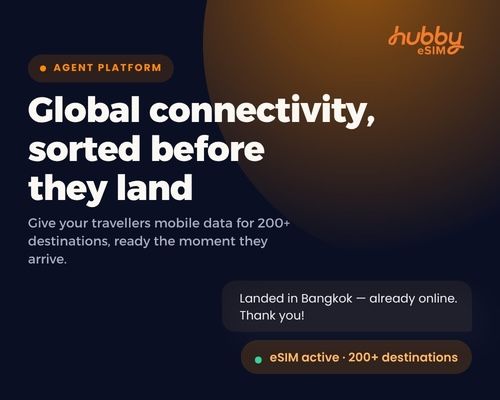 hubby
eSIM

AGENT PLATFORM

Global connectivity, sorted before they land

Give your travellers mobile data for 200+ destinations, ready the moment they arrive.

Landed in Bangkok — already online. Thank you!

eSIM active · 200+ destinations